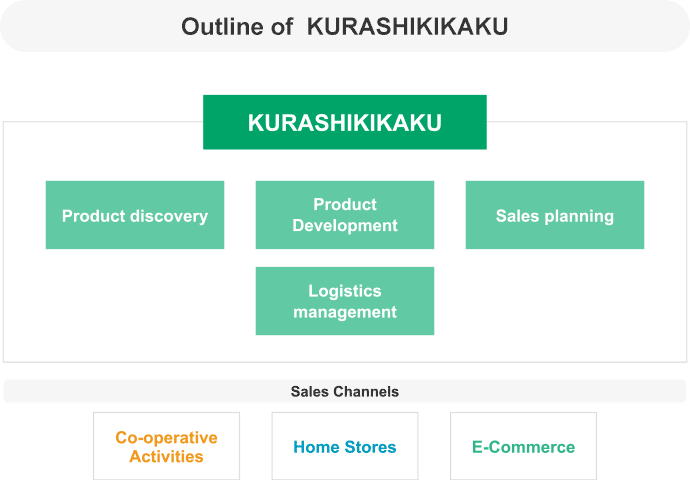 Outline of KURASHIKIKAKU

KURASHIKIKAKU

Product discovery

Product Development

Sales planning

Logistics management

Sales Channels

Co-operative Activities

Home Stores

E-Commerce